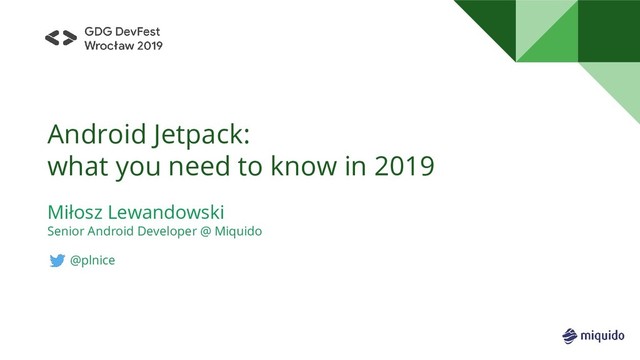 GDG DevFest
Wrocław 2019

Android Jetpack:
what you need to know in 2019

Miłosz Lewandowski
Senior Android Developer @ Miquido

@plnice

miquido